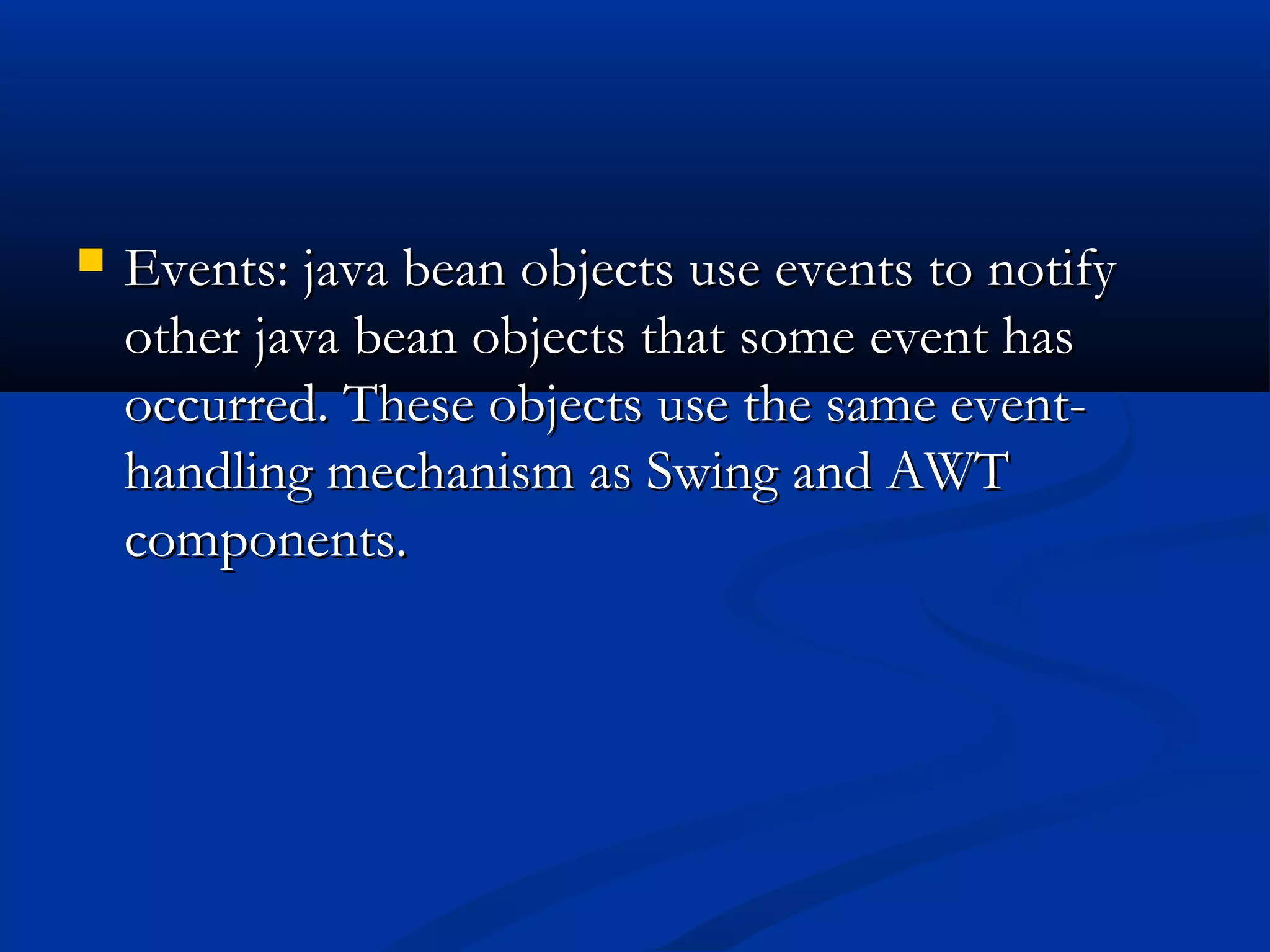 Events: java bean objects use events to notify other java bean objects that some event has occurred. These objects use the same event-handling mechanism as Swing and AWT components.